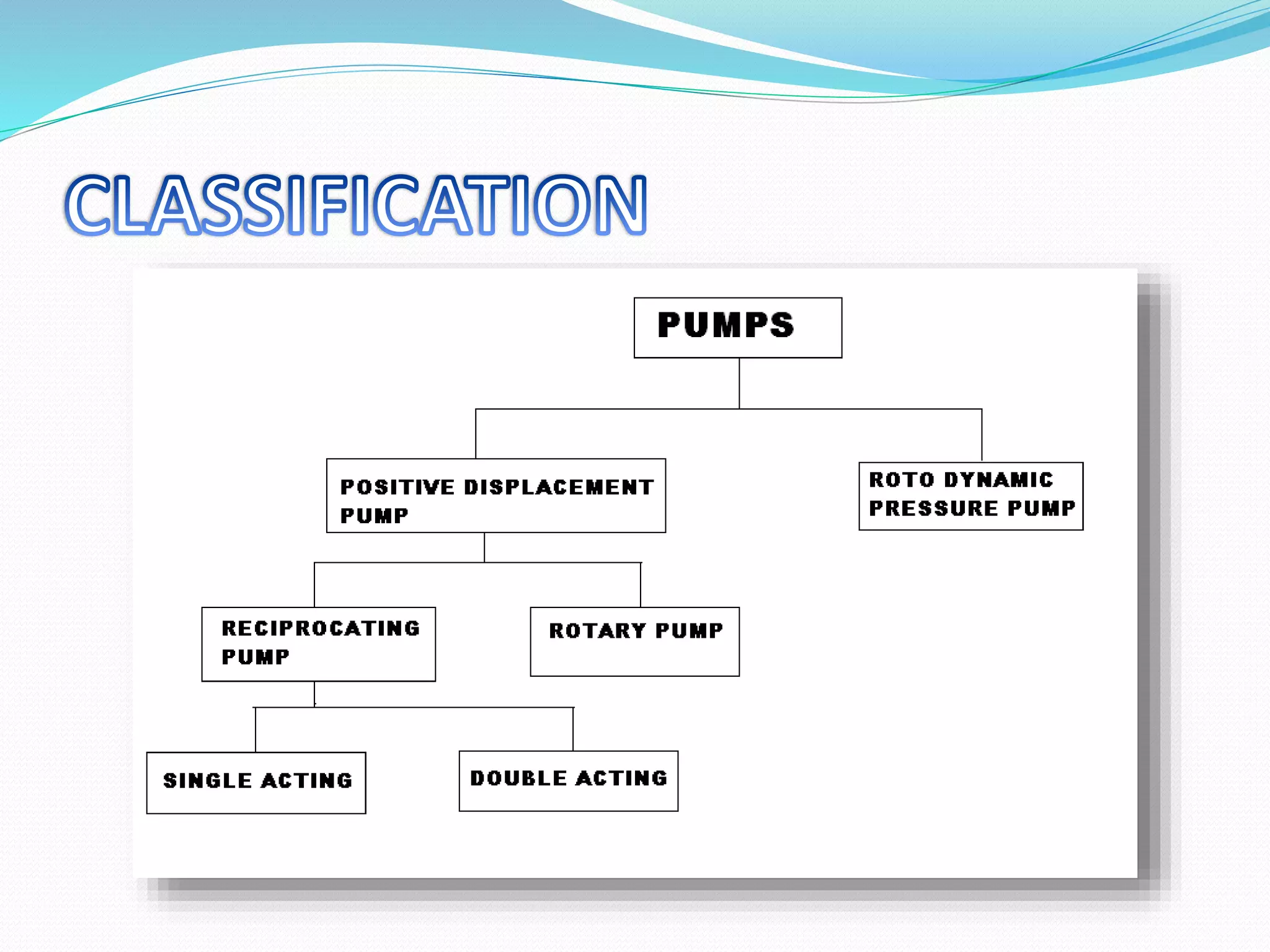 CLASSIFICATION

PUMPS

POSITIVE DISPLACEMENT PUMP

ROTO DYNAMIC PRESSURE PUMP

RECIPROCATING PUMP

ROTARY PUMP

SINGLE ACTING

DOUBLE ACTING